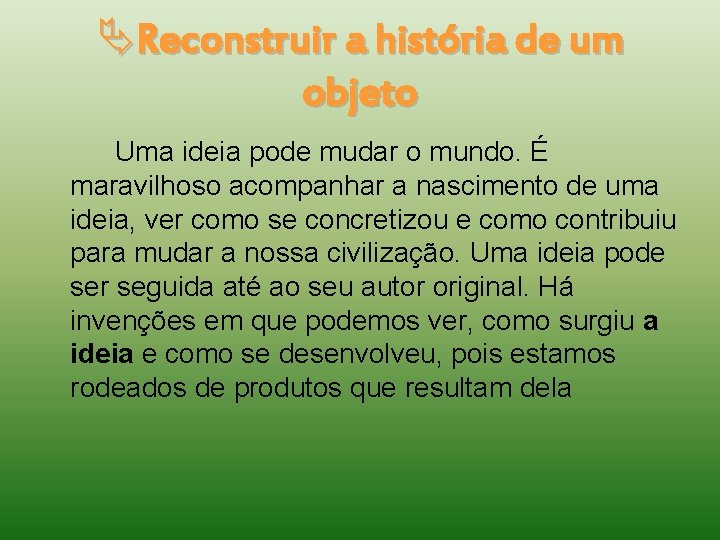 Reconstruir a história de um objeto

Uma ideia pode mudar o mundo. É maravilhoso acompanhar a nascimento de uma ideia, ver como se concretizou e como contribuiu para mudar a nossa civilização. Uma ideia pode ser seguida até ao seu autor original. Há invenções em que podemos ver, como surgiu a ideia e como se desenvolveu, pois estamos rodeados de produtos que resultam dela